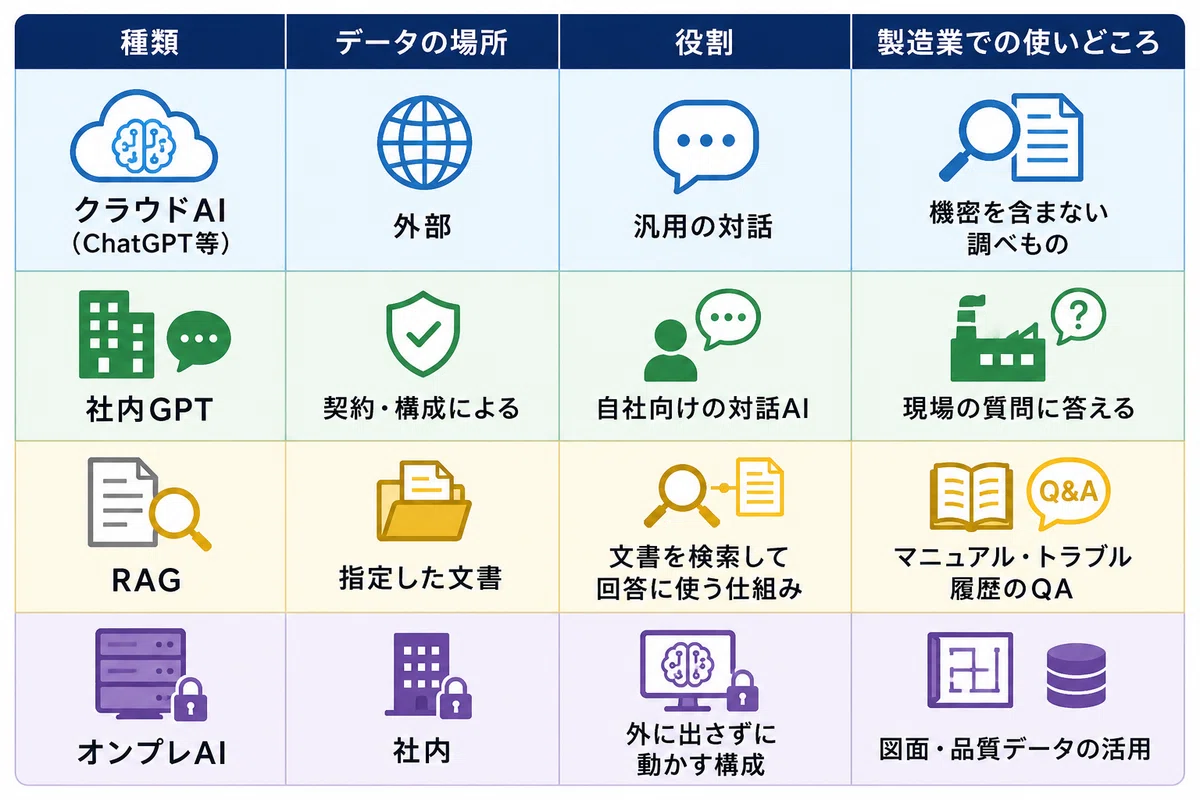 | 種類 | データの場所 | 役割 | 製造業での使いどころ |
|---|---|---|---|
| クラウドAI (ChatGPT等) | 外部 | 汎用の対話 | 機密を含まない調べもの |
| 社内GPT | 契約・構成による | 自社向けの対話AI | 現場の質問に答える |
| RAG | 指定した文書 | 文書を検索して回答に使う仕組み | Q&A マニュアル・トラブル履歴のQA |
| オンプレAI | 社内 | 外に出さずに動かす構成 | 図面・品質データの活用 |